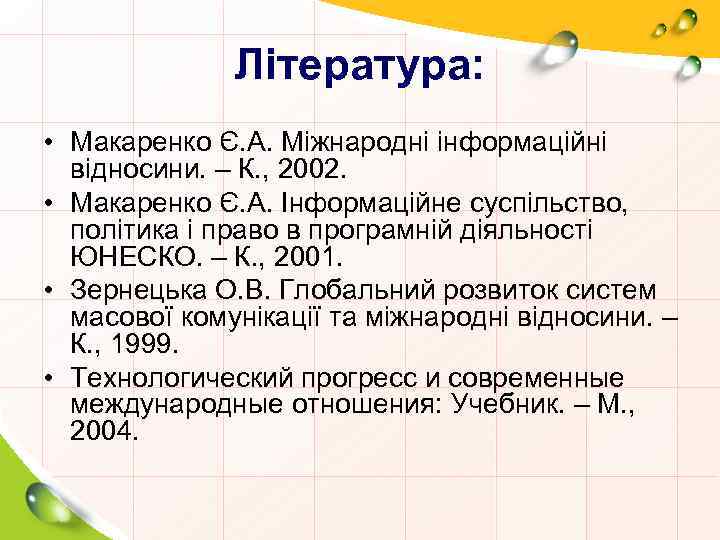 Література:

• Макаренко Є.А. Міжнародні інформаційні відносини. – К., 2002.
• Макаренко Є.А. Інформаційне суспільство, політика і право в програмній діяльності ЮНЕСКО. – К., 2001.
• Зернецька О.В. Глобальний розвиток систем масової комунікації та міжнародні відносини. – К., 1999.
• Технологический прогресс и современные международные отношения: Учебник. – М., 2004.